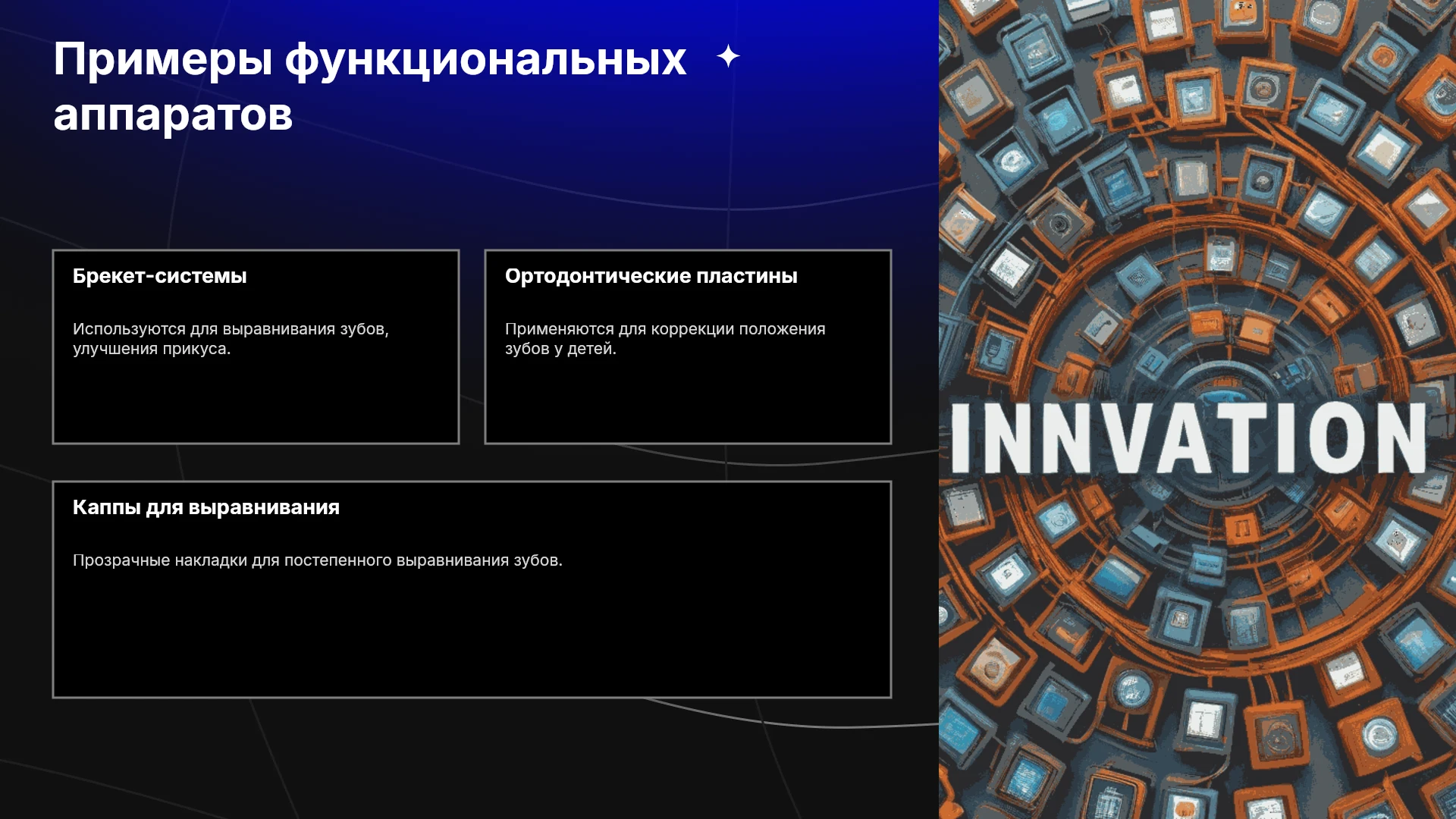 Примеры функциональных аппаратов

Брекет-системы

Используются для выравнивания зубов, улучшения прикуса.

Ортодонтические пластины

Применяются для коррекции положения зубов у детей.

Каппы для выравнивания

Прозрачные накладки для постепенного выравнивания зубов.

INNVATION